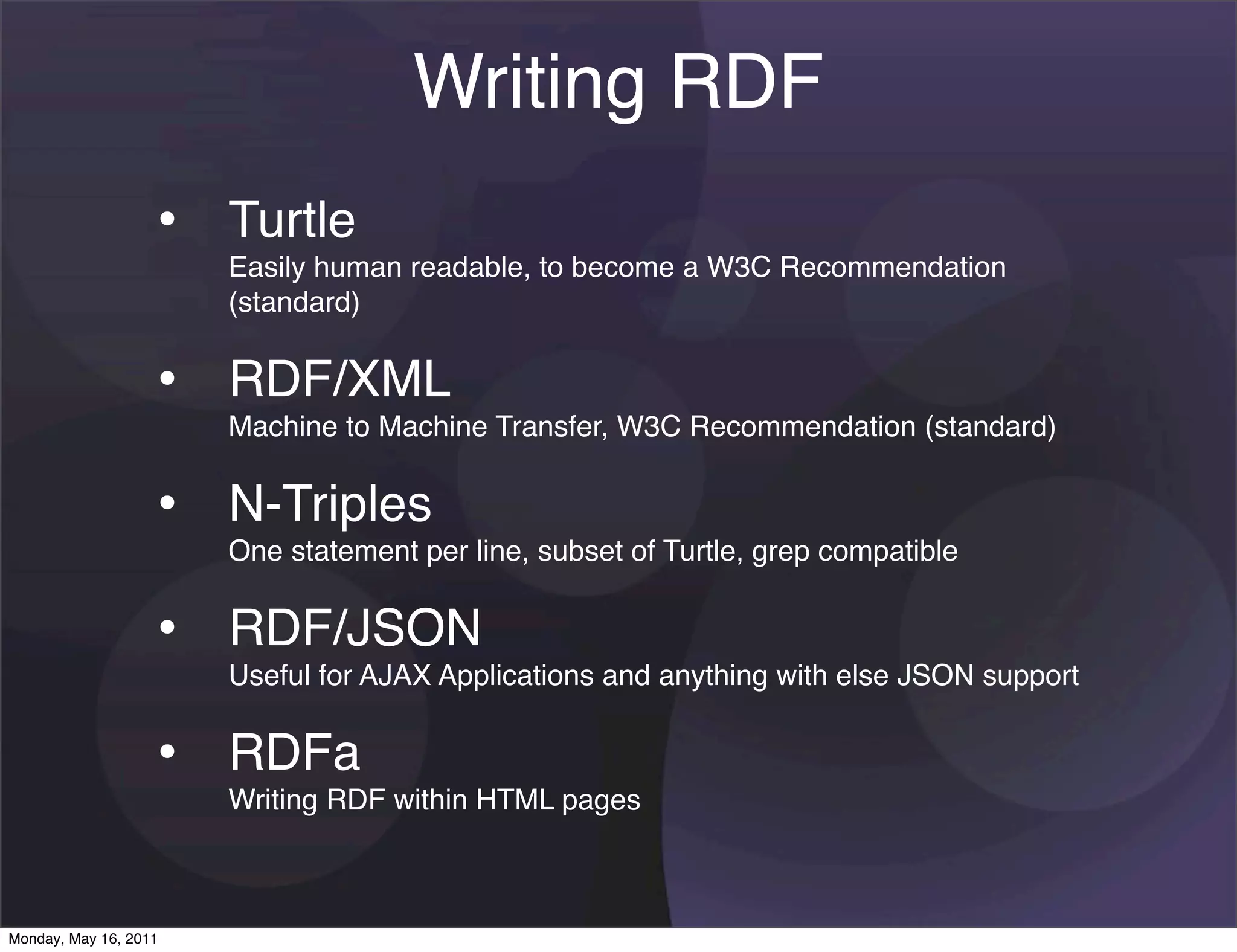 Writing RDF

• Turtle
Easily human readable, to become a W3C Recommendation (standard)

• RDF/XML
Machine to Machine Transfer, W3C Recommendation (standard)

• N-Triples
One statement per line, subset of Turtle, grep compatible

• RDF/JSON
Useful for AJAX Applications and anything with else JSON support

• RDFa
Writing RDF within HTML pages

Monday, May 16, 2011